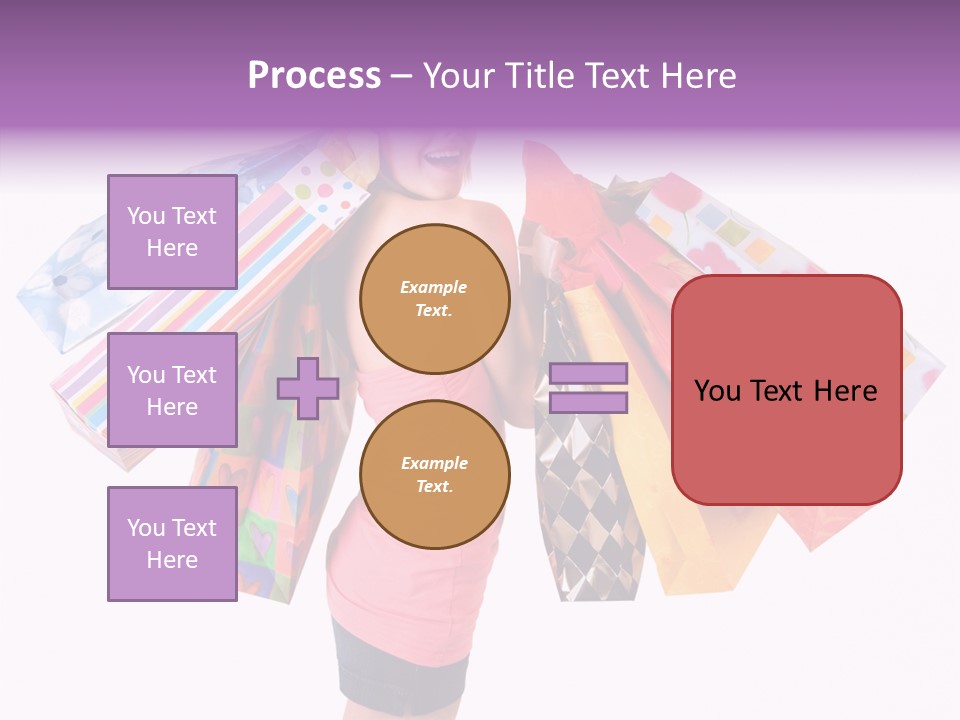 Process – Your Title Text Here

You Text Here

You Text Here

You Text Here

Example Text.

Example Text.

You Text Here